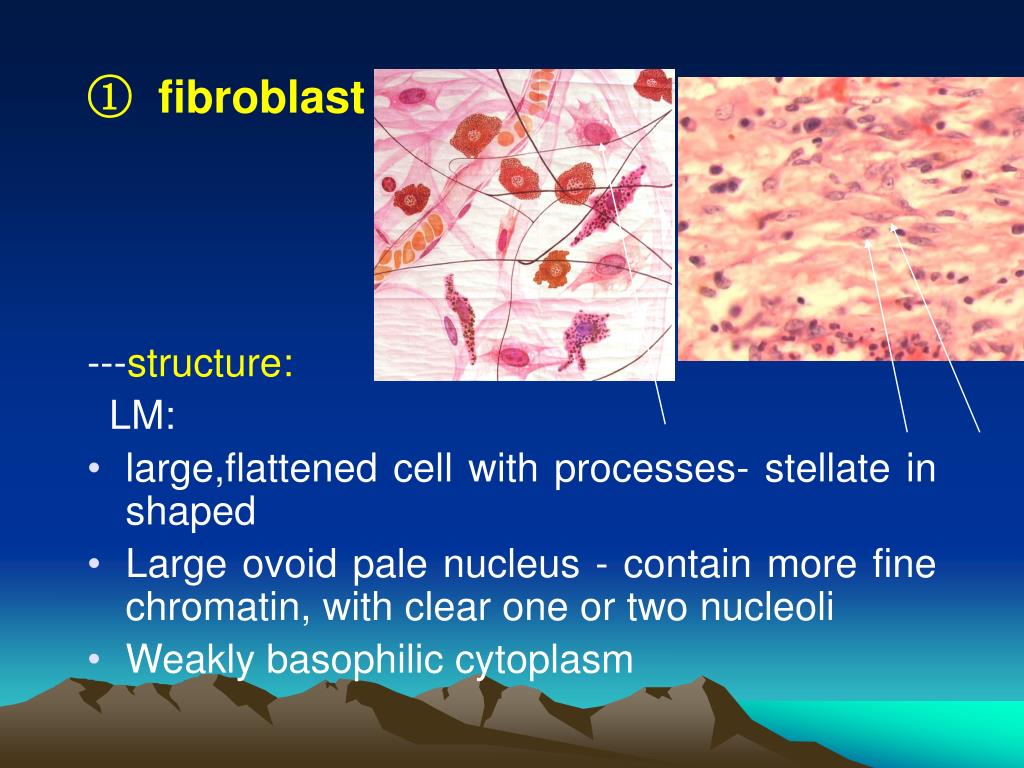 ① fibroblast

---structure:

LM:

• large,flattened cell with processes- stellate in shaped
• Large ovoid pale nucleus - contain more fine chromatin, with clear one or two nucleoli
• Weakly basophilic cytoplasm